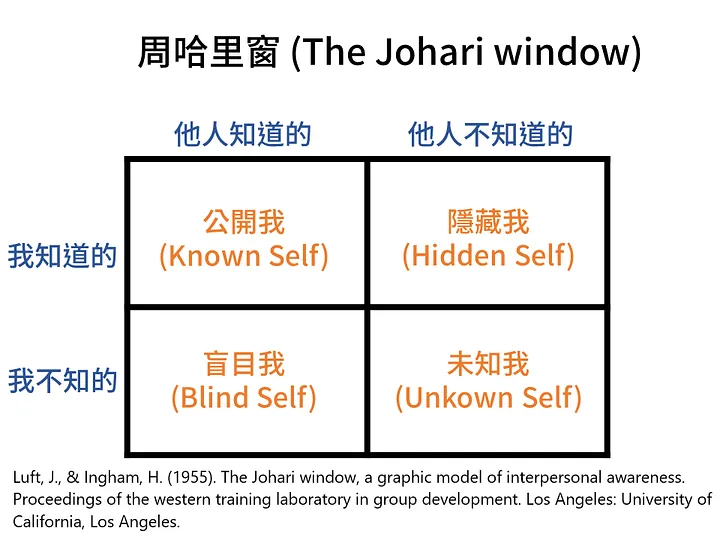 周哈里窗 (The Johari window)

|  | 他人知道的 | 他人不知道的 |
|---|---|---|
| 我知道的 | 公開我 (Known Self) | 隱藏我 (Hidden Self) |
| 我不知的 | 盲目我 (Blind Self) | 未知我 (Unkown Self) |

Luft, J., & Ingham, H. (1955). The Johari window, a graphic model of interpersonal awareness. Proceedings of the western training laboratory in group development. Los Angeles: University of California, Los Angeles.